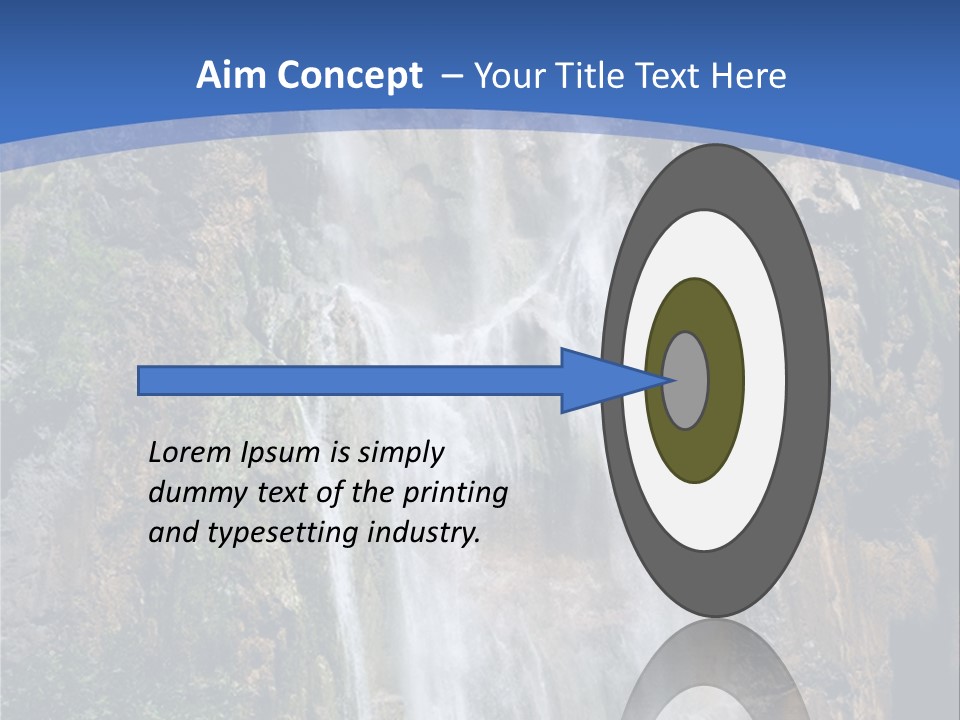 Aim Concept – Your Title Text Here

Lorem Ipsum is simply dummy text of the printing and typesetting industry.